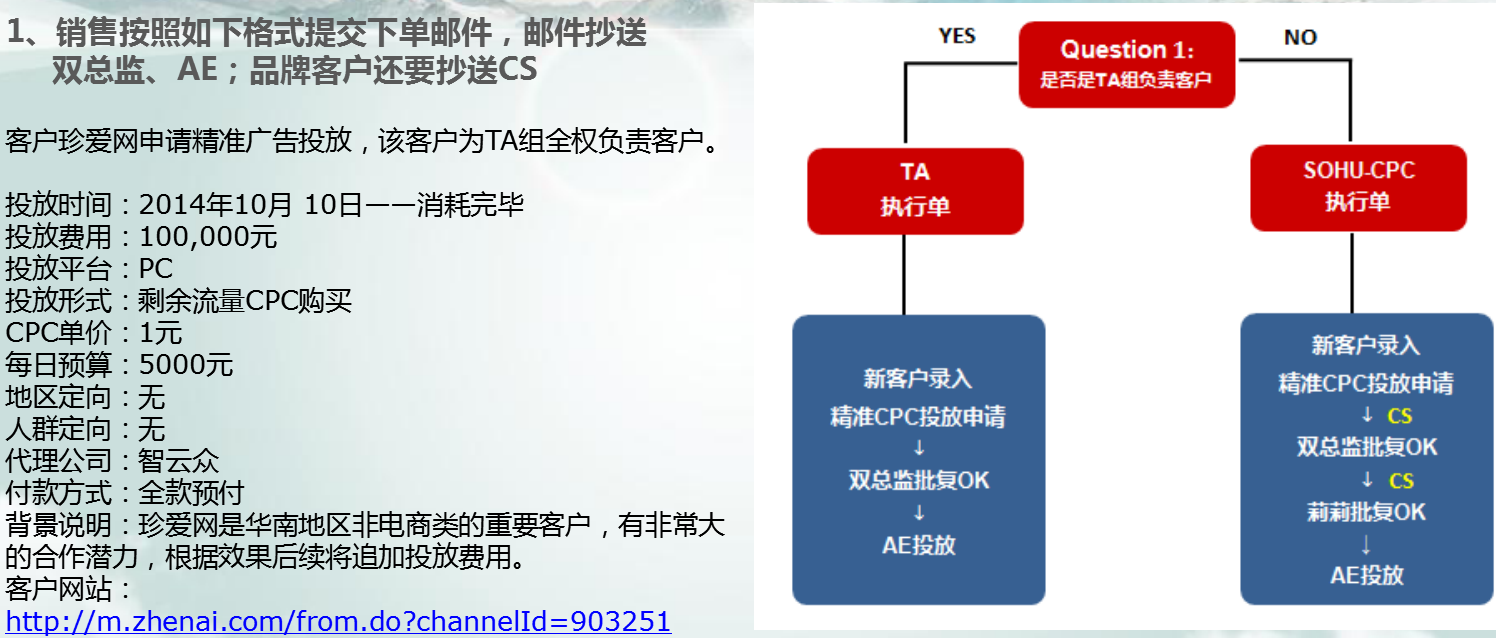 1、销售按照如下格式提交下单邮件，邮件抄送双总监、AE；品牌客户还要抄送CS

客户珍爱网申请精准广告投放，该客户为TA组全权负责客户。

投放时间：2014年10月 10日——消耗完毕
投放费用：100,000元
投放平台：PC
投放形式：剩余流量CPC购买
CPC单价：1元
每日预算：5000元
地区定向：无
人群定向：无
代理公司：智云众
付款方式：全款预付
背景说明：珍爱网是华南地区非电商类的重要客户，有非常大的合作潜力，根据效果后续将追加投放费用。
客户网站：
http://m.zhenai.com/from.do?channelId=903251

YES
Question 1:
是否是TA组负责客户
NO

TA
执行单

SOHU-CPC
执行单

新客户录入
精准CPC投放申请
↓
双总监批复OK
↓
AE投放

新客户录入
精准CPC投放申请
↓ CS
双总监批复OK
↓ CS
莉莉批复OK
↓
AE投放